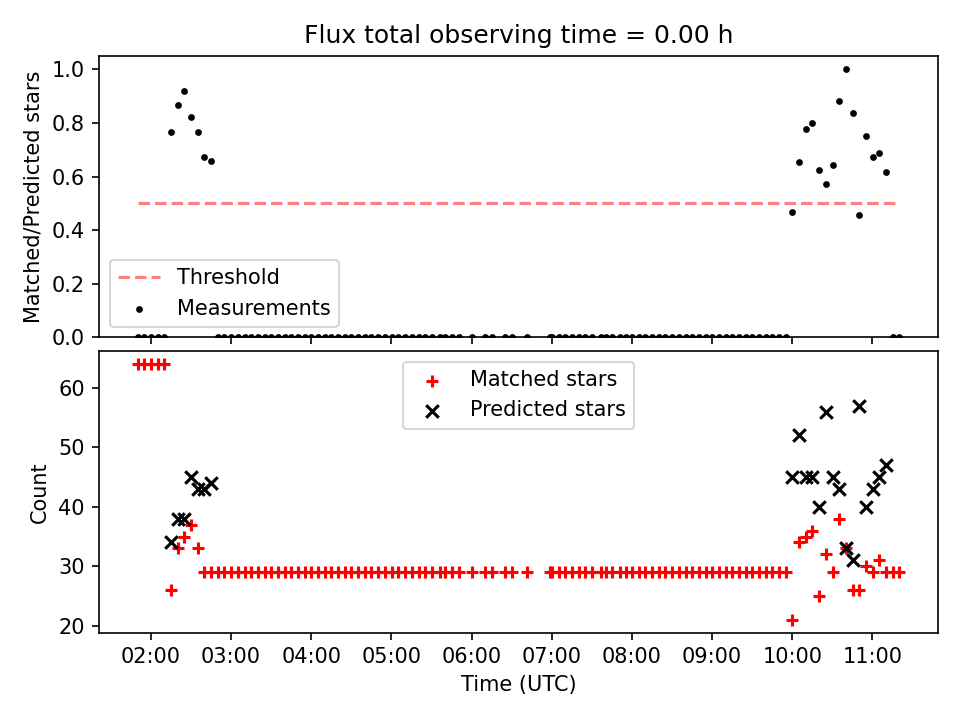 Flux total observing time = 0.00 h

Matched/Predicted stars

1.0
0.8
0.6
0.4
0.2
0.0

Threshold
Measurements

Count

60
50
40
30
20

Matched stars
Predicted stars

02:00
03:00
04:00
05:00
06:00
07:00
08:00
09:00
10:00
11:00

Time (UTC)